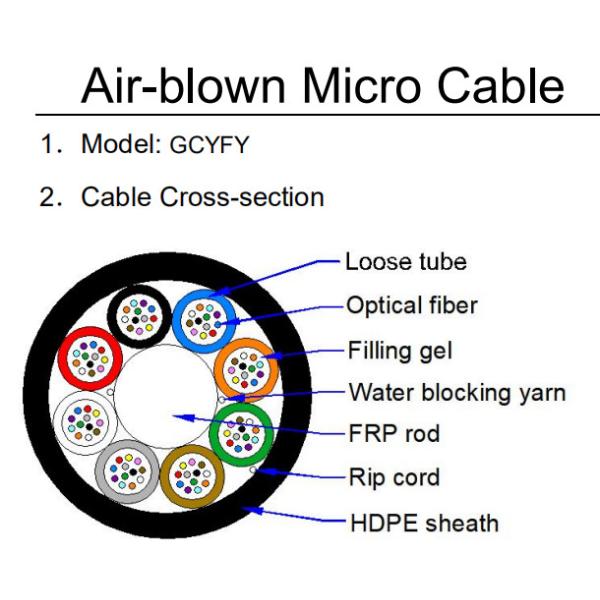 Air-blown Micro Cable

1. Model: GCYFY

2. Cable Cross-section

Loose tube
Optical fiber
Filling gel
Water blocking yarn
FRP rod
Rip cord
HDPE sheath